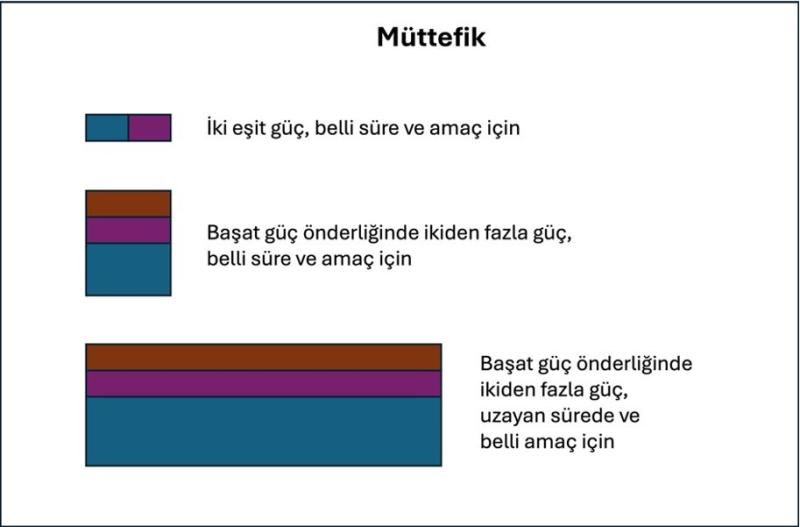 Müttefik

İki eşit güç, belli süre ve amaç için

Başat güç önderliğinde ikiden fazla güç, belli süre ve amaç için

Başat güç önderliğinde ikiden fazla güç, uzayan sürede ve belli amaç için